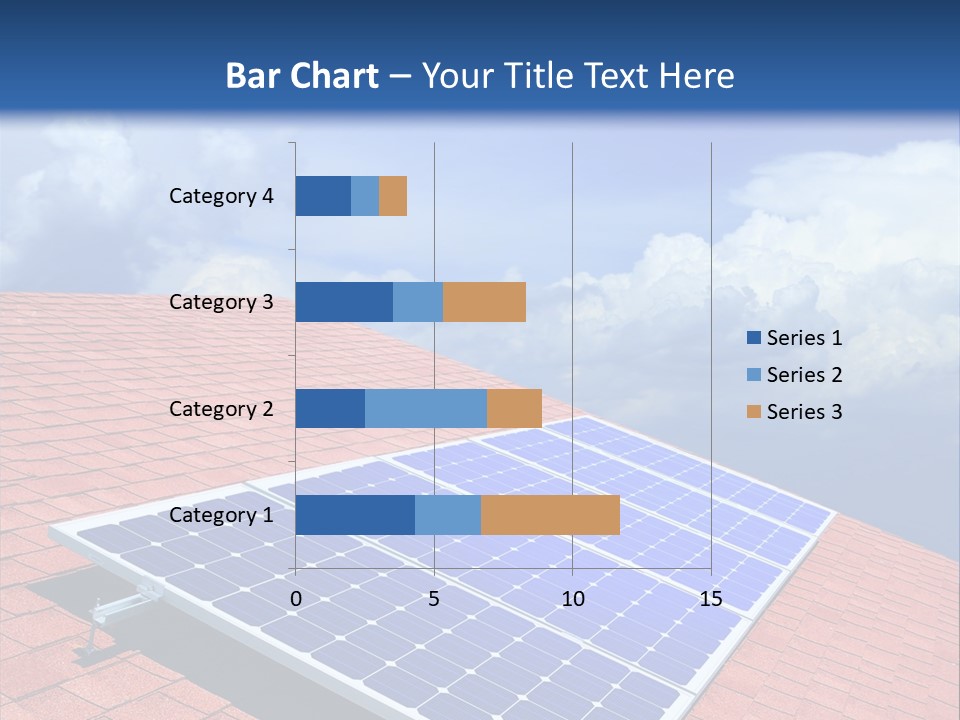 Bar Chart – Your Title Text Here

Category 4
Category 3
Category 2
Category 1

0
5
10
15

Series 1
Series 2
Series 3